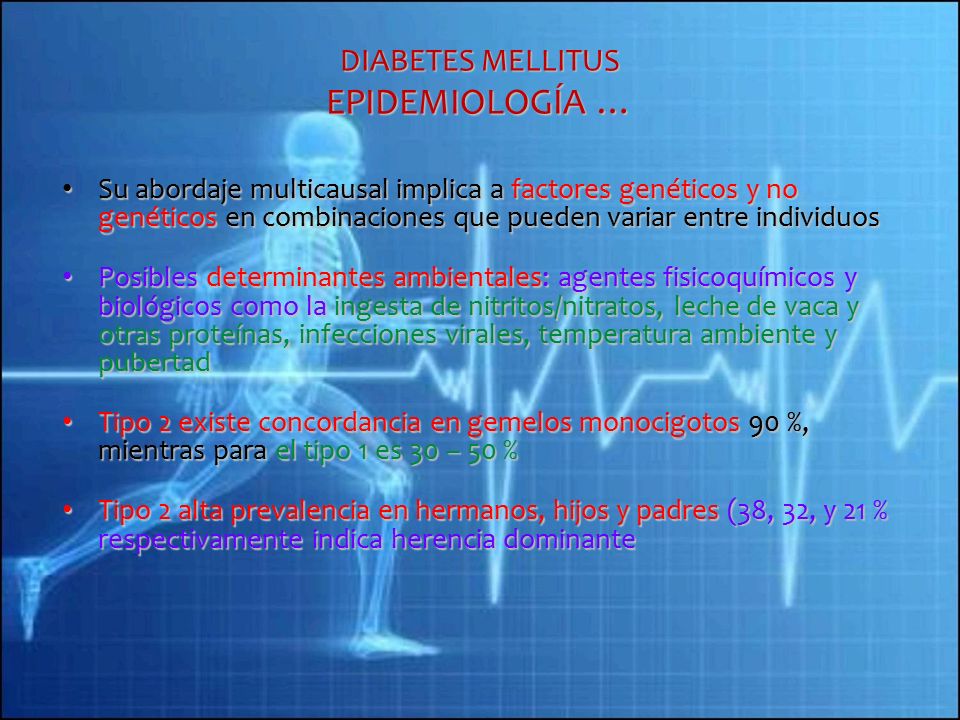 DIABETES MELLITUS
EPIDEMIOLOGÍA …

• Su abordaje multicausal implica a factores genéticos y no genéticos en combinaciones que pueden variar entre individuos

• Posibles determinantes ambientales: agentes fisicoquímicos y biológicos como la ingesta de nitritos/nitratos, leche de vaca y otras proteínas, infecciones virales, temperatura ambiente y pubertad

• Tipo 2 existe concordancia en gemelos monocigotos 90 %, mientras para el tipo 1 es 30 – 50 %

• Tipo 2 alta prevalencia en hermanos, hijos y padres (38, 32, y 21 % respectivamente indica herencia dominante